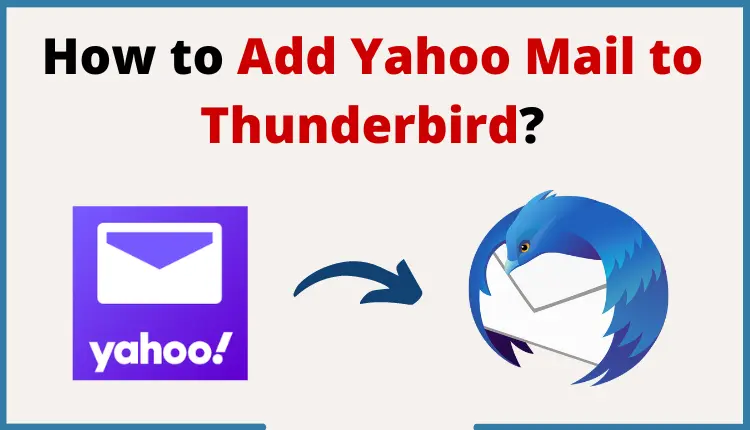 How to Add Yahoo Mail to Thunderbird?

yahoo!